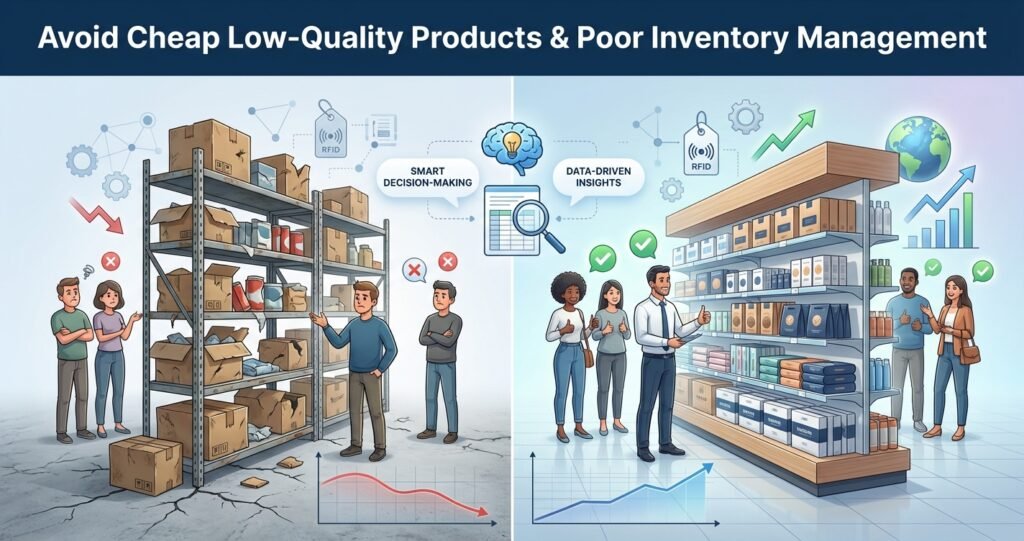 Avoid Cheap Low-Quality Products & Poor Inventory Management

RFID

SMART DECISION-MAKING

DATA-DRIVEN INSIGHTS

RFID